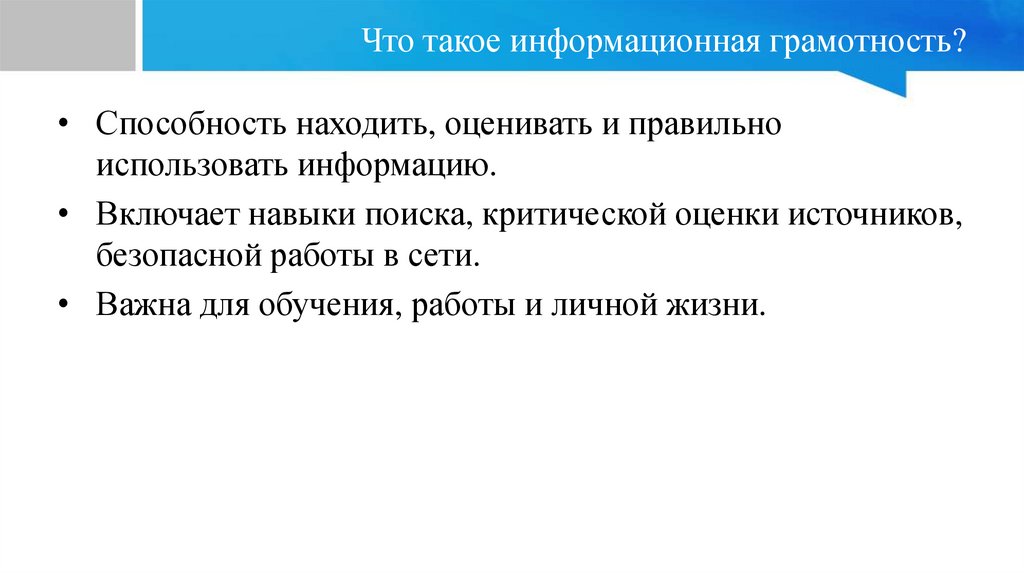 Что такое информационная грамотность?

• Способность находить, оценивать и правильно использовать информацию.

• Включает навыки поиска, критической оценки источников, безопасной работы в сети.

• Важна для обучения, работы и личной жизни.